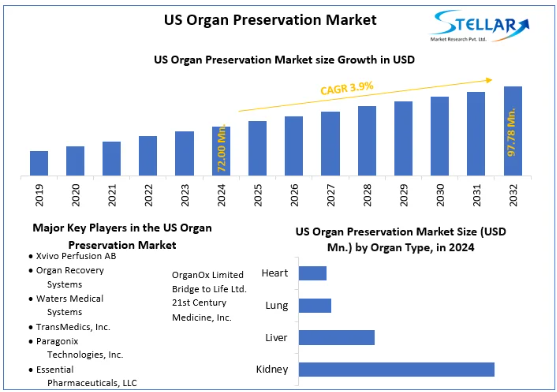 US Organ Preservation Market

STELLAR
Market Research Pvt. Ltd.

US Organ Preservation Market size Growth in USD

CAGR 3.9%

72.00 Mn.

97.78 Mn.

2019
2020
2021
2022
2023
2024
2025
2026
2027
2028
2029
2030
2031
2032

Major Key Players in the US Organ Preservation Market

• Xvivo Perfusion AB
• Organ Recovery Systems
• Waters Medical Systems
• TransMedics, Inc.
• Paragonix Technologies, Inc.
• Essential Pharmaceuticals, LLC

OrganOx Limited
Bridge to Life Ltd.
21st Century Medicine, Inc.

US Organ Preservation Market Size (USD Mn.) by Organ Type, in 2024

Heart
Lung
Liver
Kidney